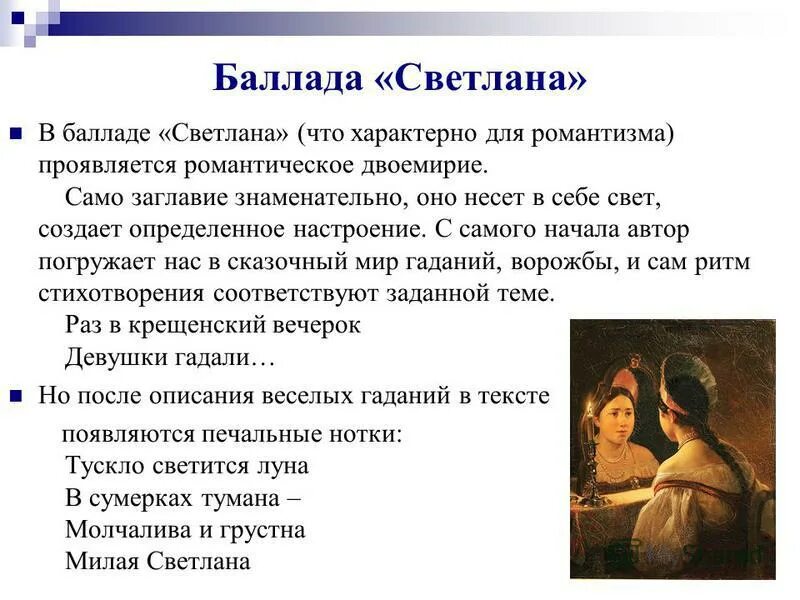 Баллада «Светлана»

В балладе «Светлана» (что характерно для романтизма) проявляется романтическое двоемирие.

Само заглавие знаменательно, оно несет в себе свет, создает определенное настроение. С самого начала автор погружает нас в сказочный мир гаданий, ворожбы, и сам ритм стихотворения соответствуют заданной теме.

Раз в крещенский вечерок
Девушки гадали…

Но после описания веселых гаданий в тексте появляются печальные нотки:

Тускло светится луна
В сумерках тумана –
Молчалива и грустна
Милая Светлана